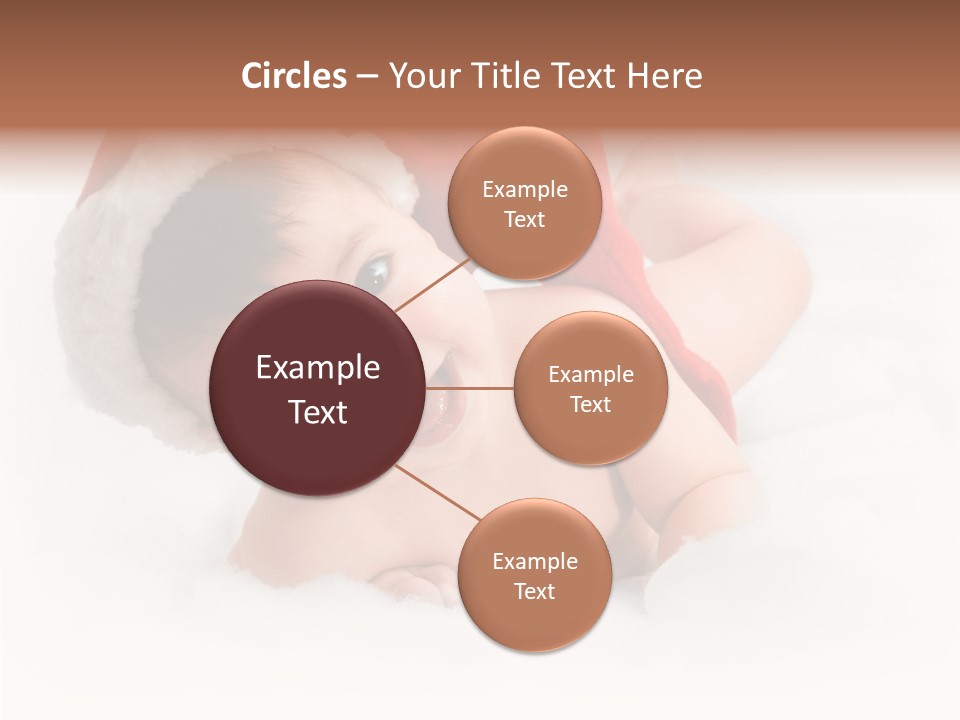 Circles – Your Title Text Here

Example Text

Example Text

Example Text

Example Text